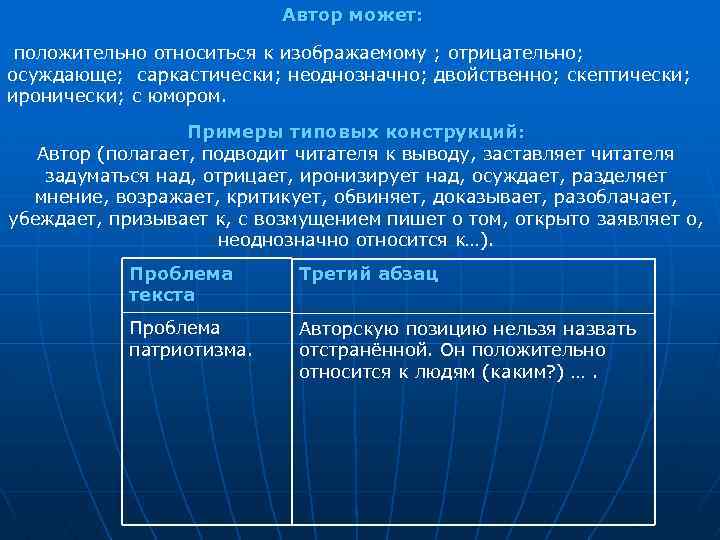 Автор может:

положительно относиться к изображаемому ; отрицательно; осуждающе; саркастически; неоднозначно; двойственно; скептически; иронически; с юмором.

Примеры типовых конструкций:
Автор (полагает, подводит читателя к выводу, заставляет читателя задуматься над, отрицает, иронизирует над, осуждает, разделяет мнение, возражает, критикует, обвиняет, доказывает, разоблачает, убеждает, призывает к, с возмущением пишет о том, открыто заявляет о, неоднозначно относится к…).

| Проблема текста | Третий абзац |
|---|---|
| Проблема патриотизма. | Авторскую позицию нельзя назвать отстранённой. Он положительно относится к людям (каким?) … . |